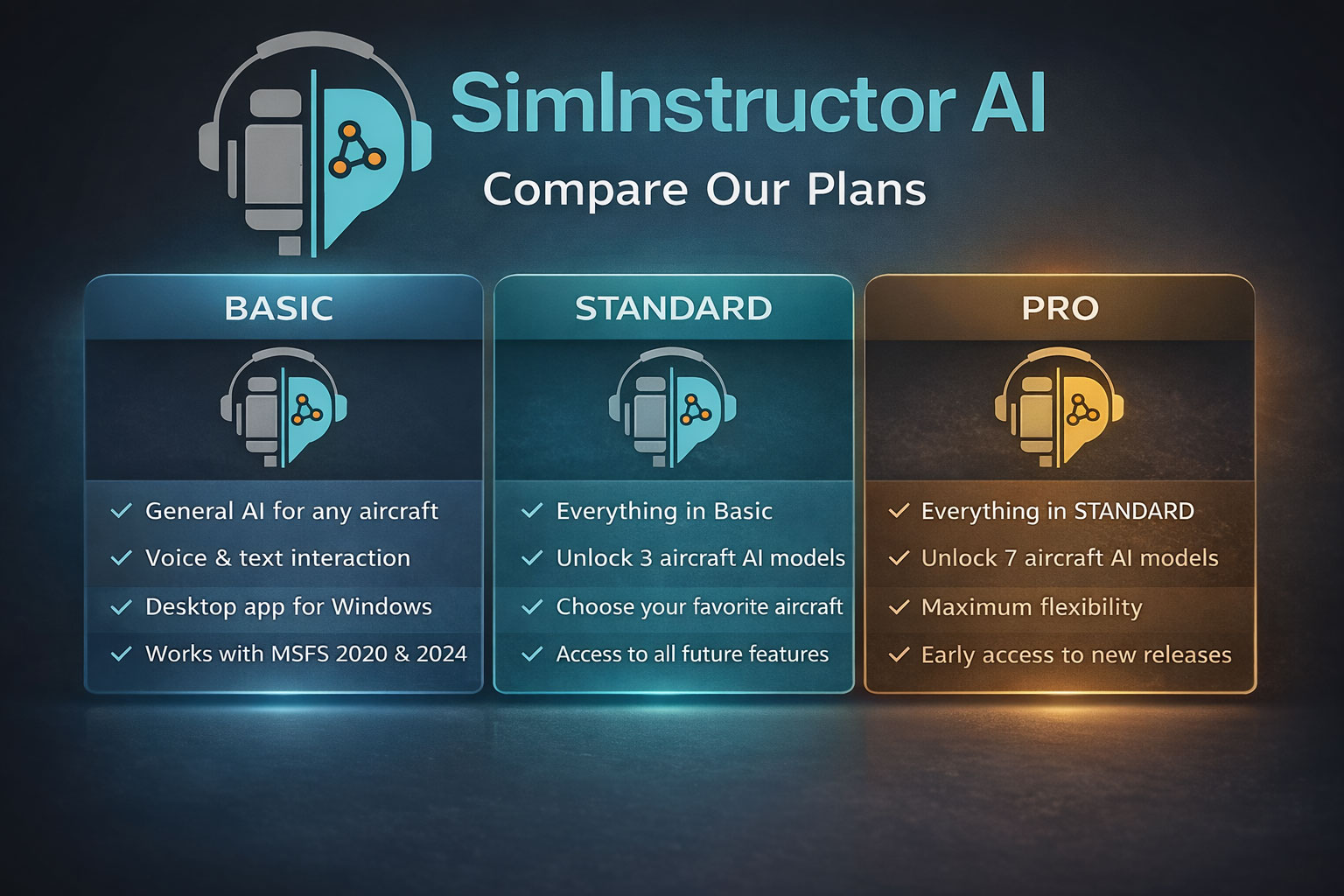 SimInstructor AI

Compare Our Plans

BASIC

✓ General AI for any aircraft
✓ Voice & text interaction
✓ Desktop app for Windows
✓ Works with MSFS 2020 & 2024

STANDARD

✓ Everything in Basic
✓ Unlock 3 aircraft AI models
✓ Choose your favorite aircraft
✓ Access to all future features

PRO

✓ Everything in STANDARD
✓ Unlock 7 aircraft AI models
✓ Maximum flexibility
✓ Early access to new releases